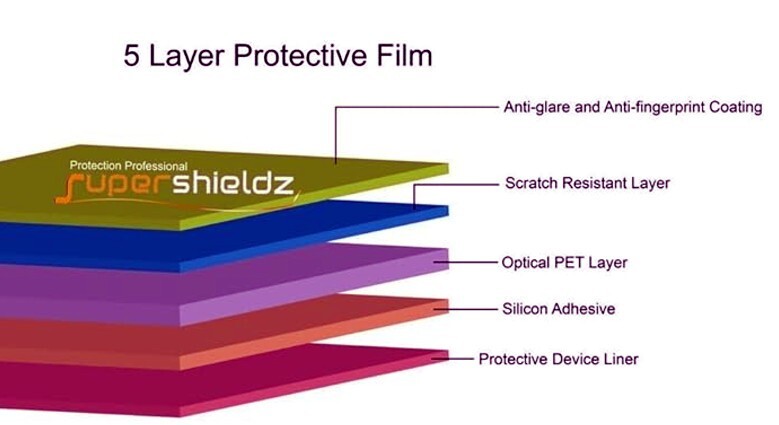 5 Layer Protective Film

Protection Professional
supershieldz

Anti-glare and Anti-fingerprint Coating

Scratch Resistant Layer

Optical PET Layer

Silicon Adhesive

Protective Device Liner